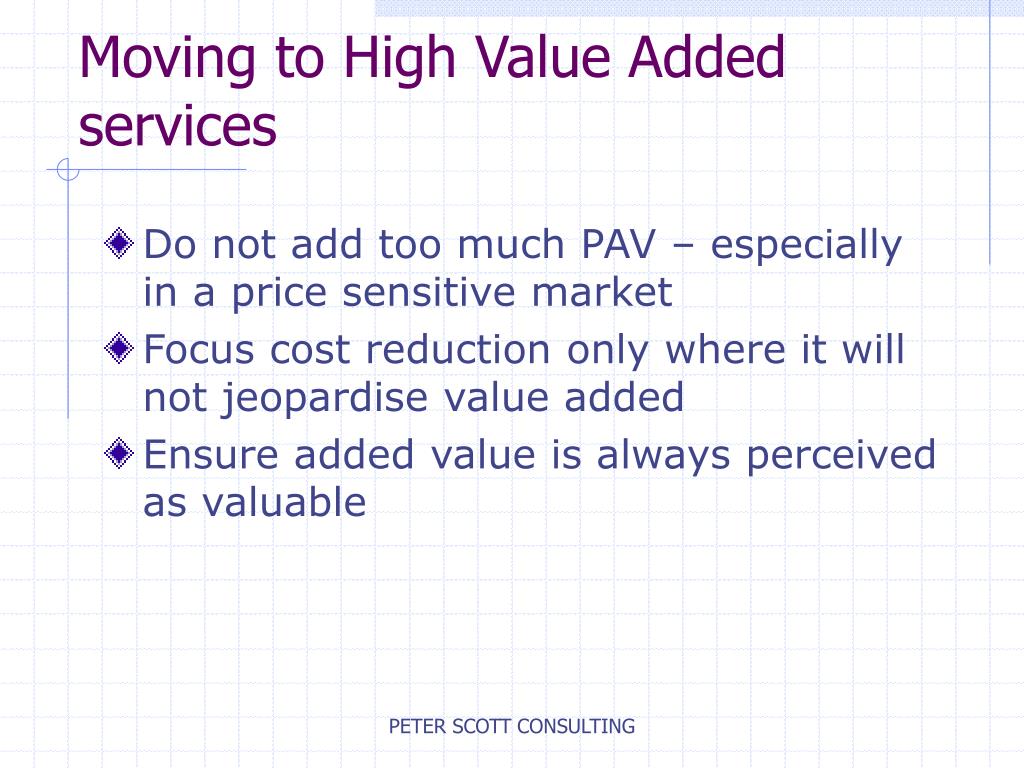 Moving to High Value Added services

Do not add too much PAV – especially in a price sensitive market

Focus cost reduction only where it will not jeopardise value added

Ensure added value is always perceived as valuable

PETER SCOTT CONSULTING